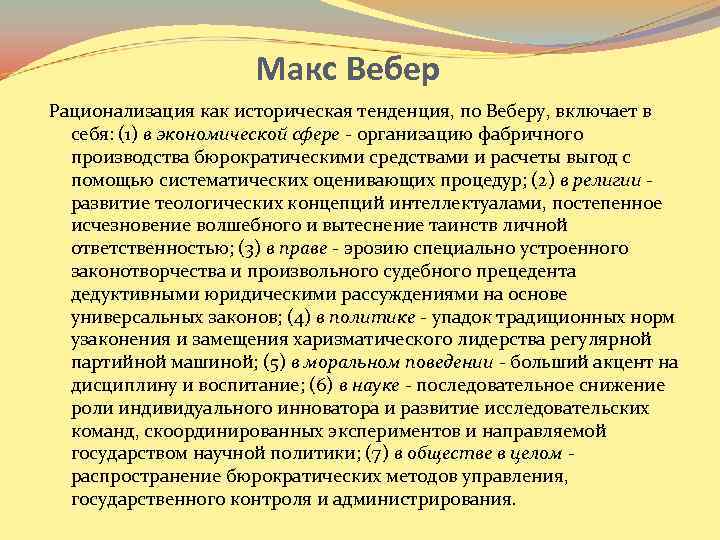 Макс Вебер

Рационализация как историческая тенденция, по Веберу, включает в себя: (1) в экономической сфере - организацию фабричного производства бюрократическими средствами и расчеты выгод с помощью систематических оценивающих процедур; (2) в религии - развитие теологических концепций интеллектуалами, постепенное исчезновение волшебного и вытеснение таинств личной ответственностью; (3) в праве - эрозию специально устроенного законотворчества и произвольного судебного прецедента дедуктивными юридическими рассуждениями на основе универсальных законов; (4) в политике - упадок традиционных норм узаконения и замещения харизматического лидерства регулярной партийной машиной; (5) в моральном поведении - больший акцент на дисциплину и воспитание; (6) в науке - последовательное снижение роли индивидуального инноватора и развитие исследовательских команд, скоординированных экспериментов и направляемой государством научной политики; (7) в обществе в целом - распространение бюрократических методов управления, государственного контроля и администрирования.